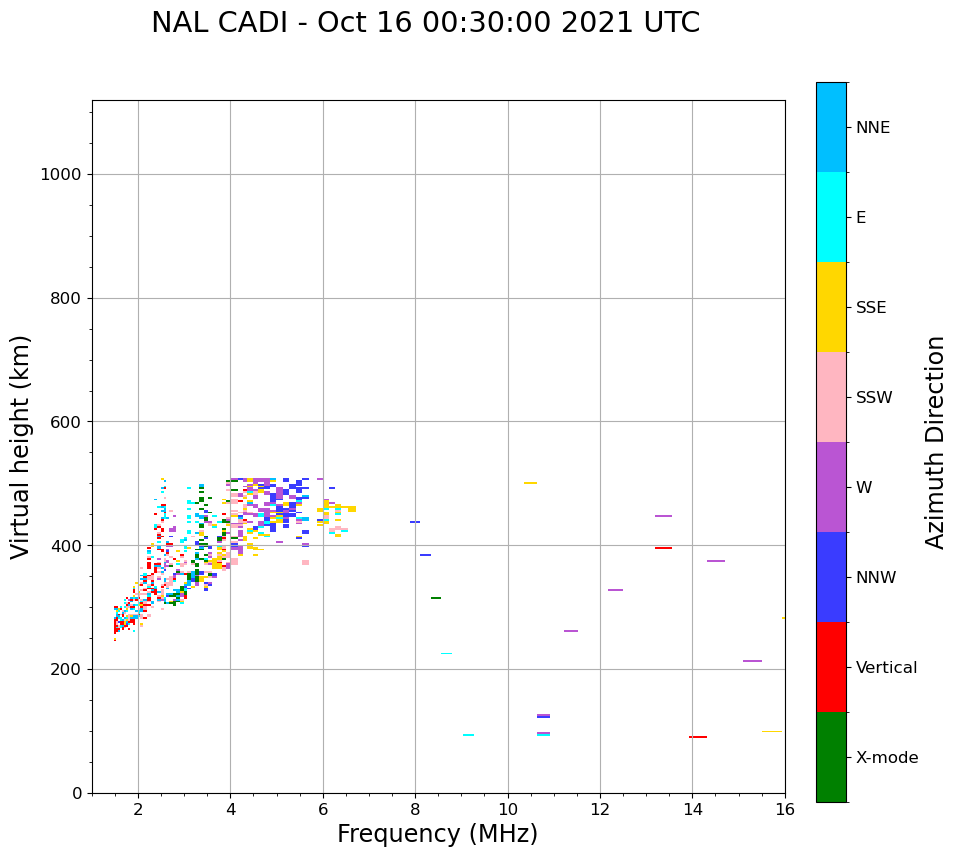 NAL CADI - Oct 16 00:30:00 2021 UTC

Virtual height (km)

1000
800
600
400
200
0

2
4
6
8
10
12
14
16

Frequency (MHz)

NNE
E
SSE
SSW
W
NNW
Vertical
X-mode

Azimuth Direction